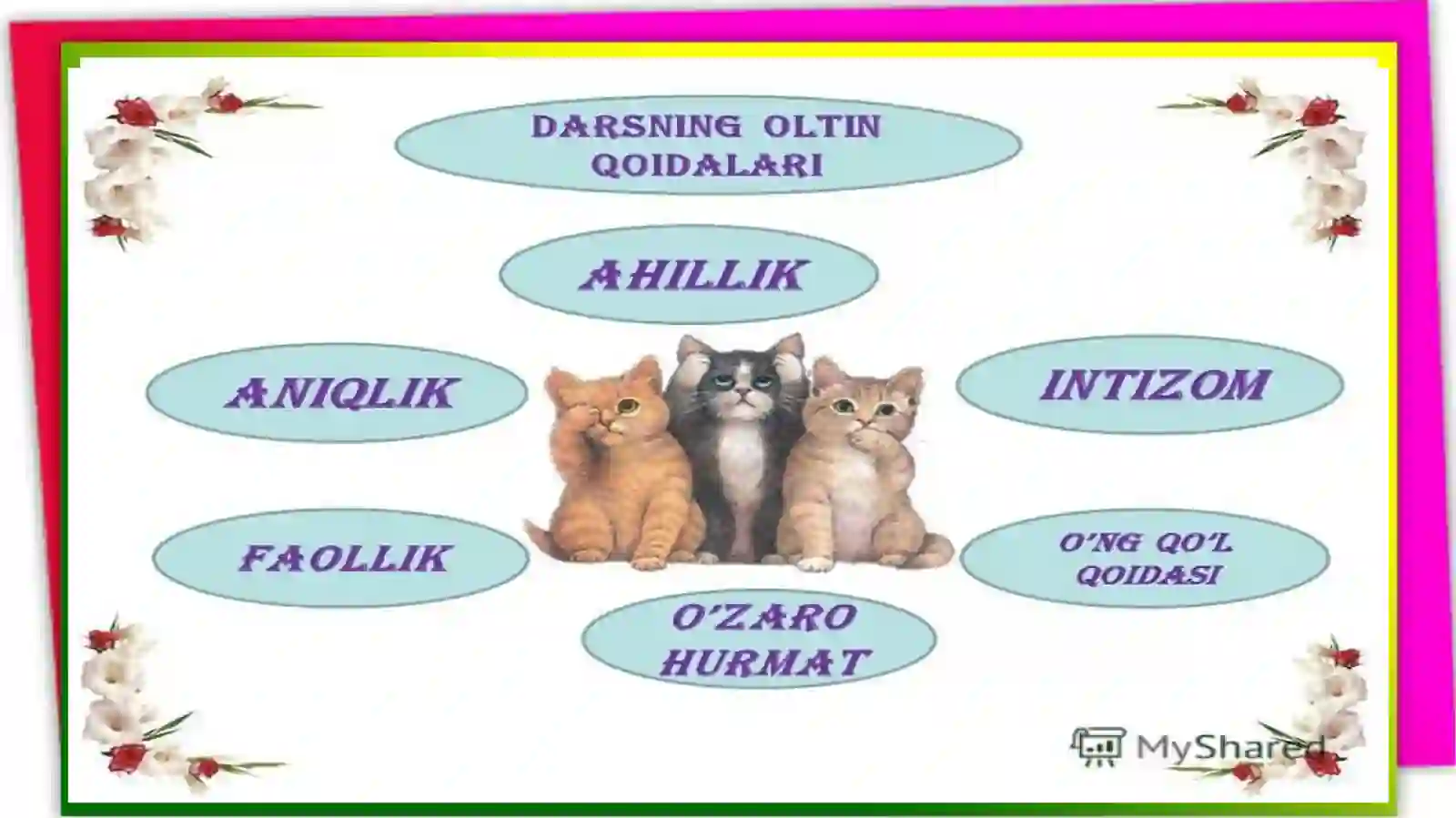 DARSNING OLTIN QOIDALARI

AHILLIK

ANIQLIK

INTIZOM

FAOLLIK

O'NG QO'L QOIDASI

O'ZARO HURMAT

MyShared